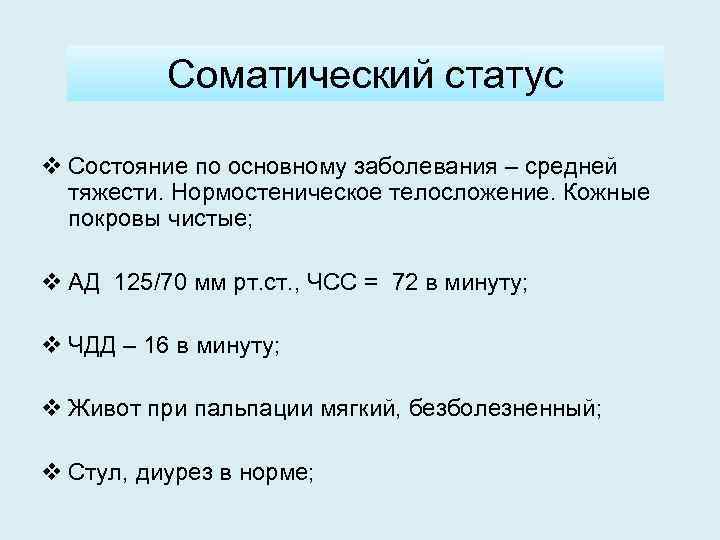 Соматический статус

❖ Состояние по основному заболевания – средней тяжести. Нормостеническое телосложение. Кожные покровы чистые;

❖ АД 125/70 мм рт.ст., ЧСС = 72 в минуту;

❖ ЧДД – 16 в минуту;

❖ Живот при пальпации мягкий, безболезненный;

❖ Стул, диурез в норме;